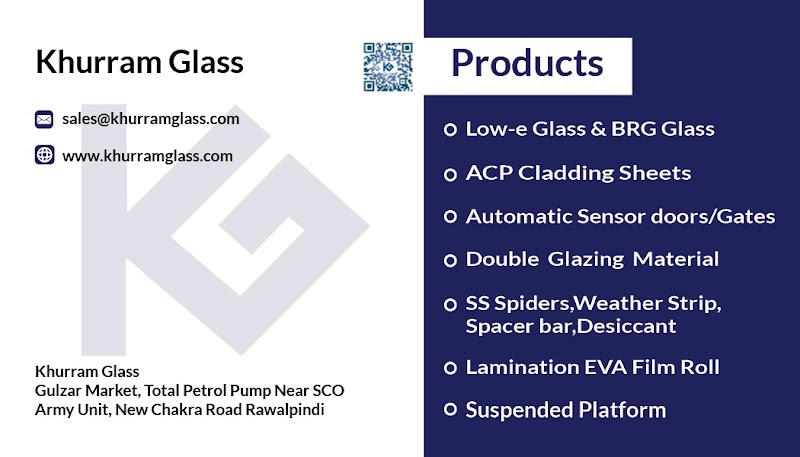 Khurram Glass

sales@khurramglass.com

www.khurramglass.com

Khurram Glass
Gulzar Market, Total Petrol Pump Near SCO
Army Unit, New Chakra Road Rawalpindi

Products

Low-e Glass & BRG Glass

ACP Cladding Sheets

Automatic Sensor doors/Gates

Double Glazing Material

SS Spiders,Weather Strip, Spacer bar,Desiccant

Lamination EVA Film Roll

Suspended Platform